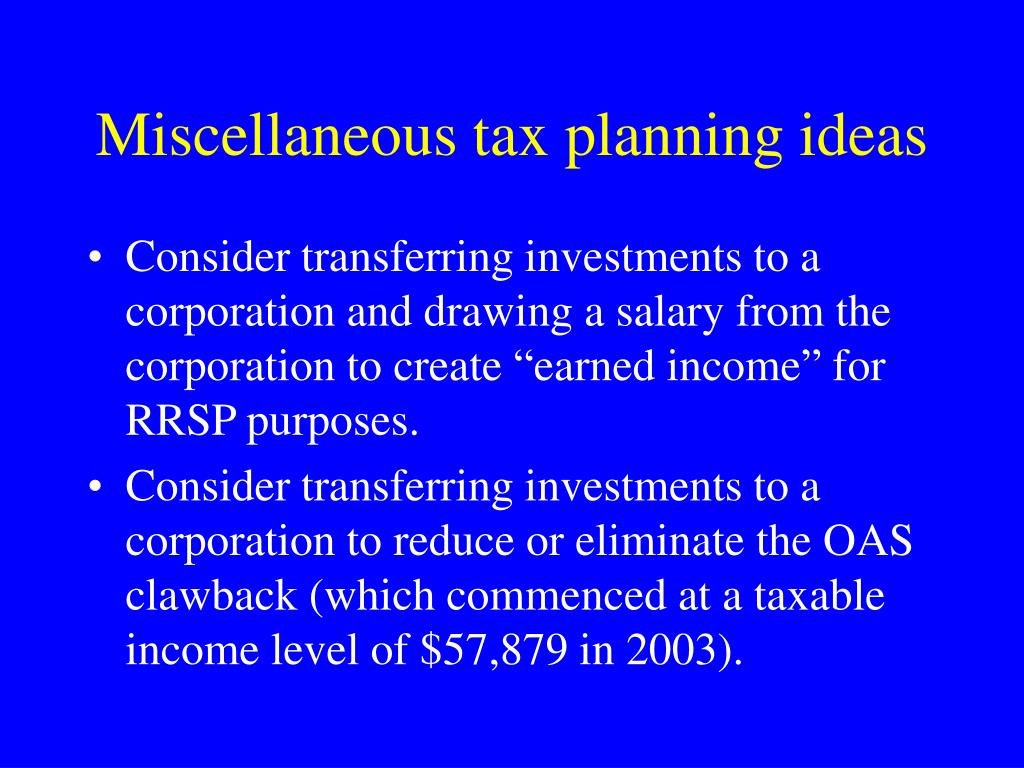 Miscellaneous tax planning ideas

• Consider transferring investments to a corporation and drawing a salary from the corporation to create “earned income” for RRSP purposes.

• Consider transferring investments to a corporation to reduce or eliminate the OAS clawback (which commenced at a taxable income level of \$57,879 in 2003).